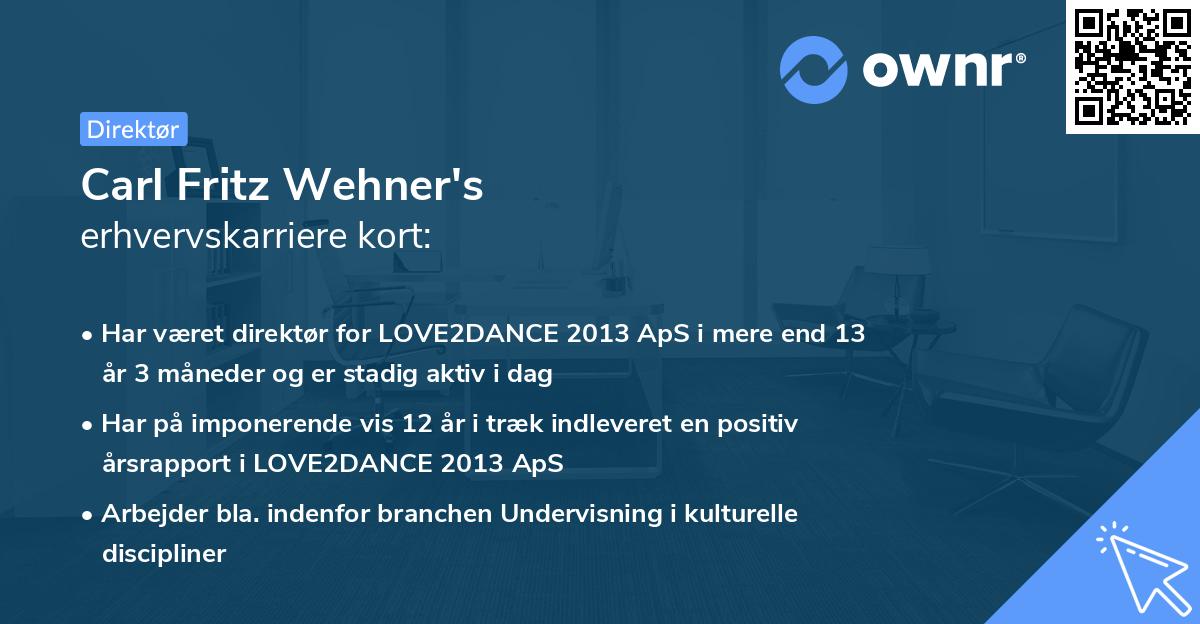 ownr®

Direktør

Carl Fritz Wehner's
erhvervskarriere kort:

• Har været direktør for LOVE2DANCE 2013 ApS i mere end 13 år 3 måneder og er stadig aktiv i dag

• Har på imponerende vis 12 år i træk indleveret en positiv årsrapport i LOVE2DANCE 2013 ApS

• Arbejder bla. indenfor branchen Undervisning i kulturelle discipliner